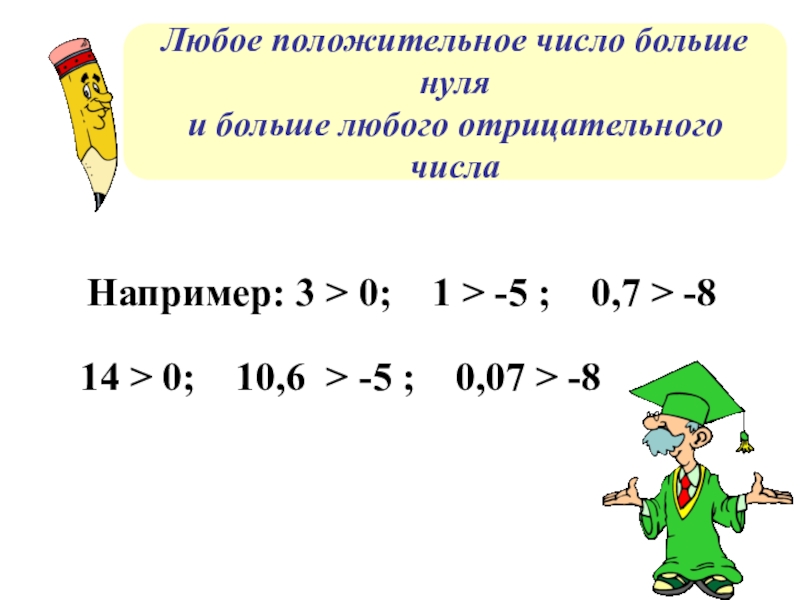 Любое положительное число больше нуля
и больше любого отрицательного числа

Например: $3 > 0$; $1 > -5$ ; $0,7 > -8$

$14 > 0$; $10,6 > -5$ ; $0,07 > -8$